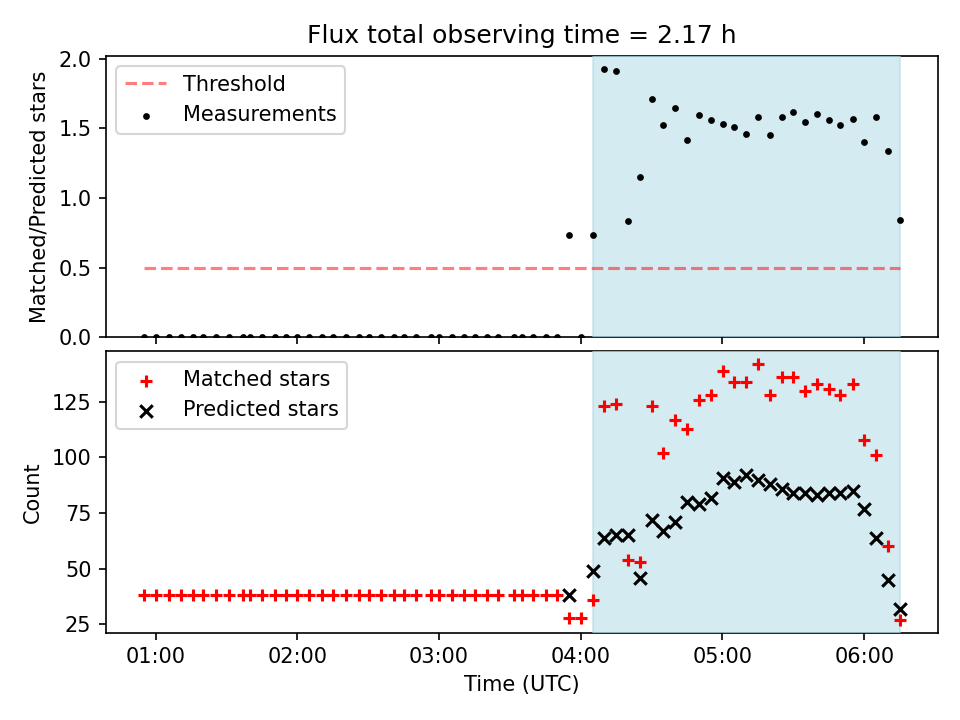 Flux total observing time = 2.17 h

Threshold
Measurements

Matched/Predicted stars

2.0
1.5
1.0
0.5
0.0

Matched stars
Predicted stars

Count

125
100
75
50
25

01:00 02:00 03:00 04:00 05:00 06:00

Time (UTC)